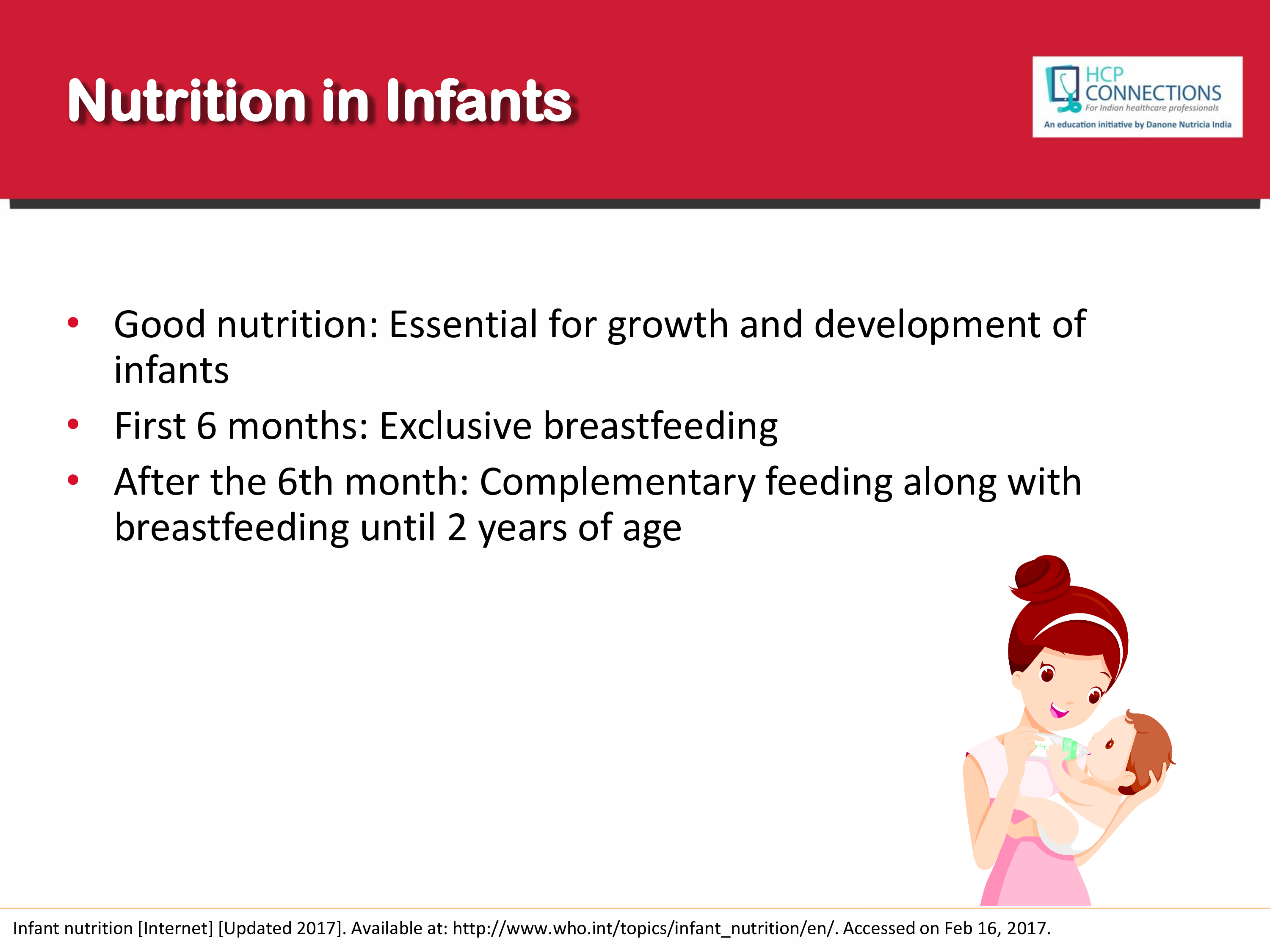 Nutrition in Infants

HCP
CONNECTIONS
For Indian healthcare professionals
An education initiative by Danone Nutricia India

• Good nutrition: Essential for growth and development of infants
• First 6 months: Exclusive breastfeeding
• After the 6th month: Complementary feeding along with breastfeeding until 2 years of age

Infant nutrition [Internet] [Updated 2017]. Available at: http://www.who.int/topics/infant_nutrition/en/. Accessed on Feb 16, 2017.